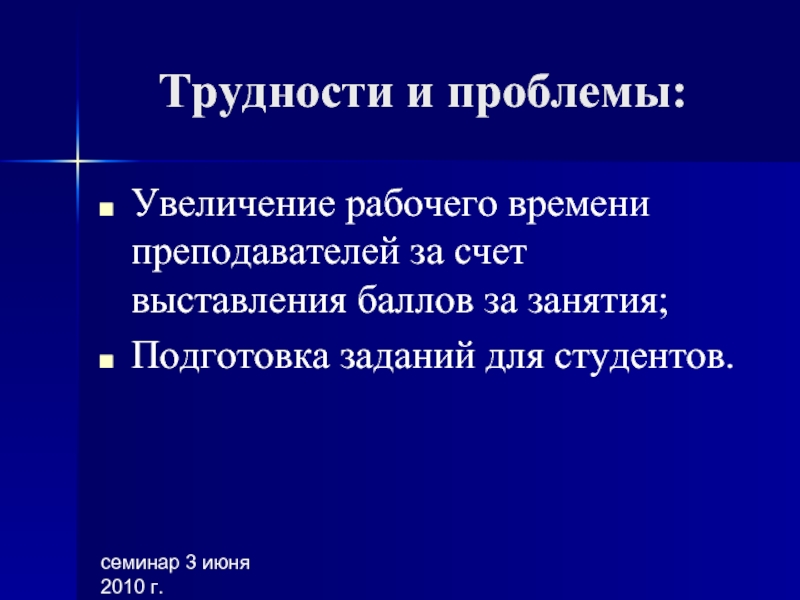 Трудности и проблемы:

- Увеличение рабочего времени преподавателей за счет выставления баллов за занятия;
- Подготовка заданий для студентов.

семинар 3 июня 2010 г.